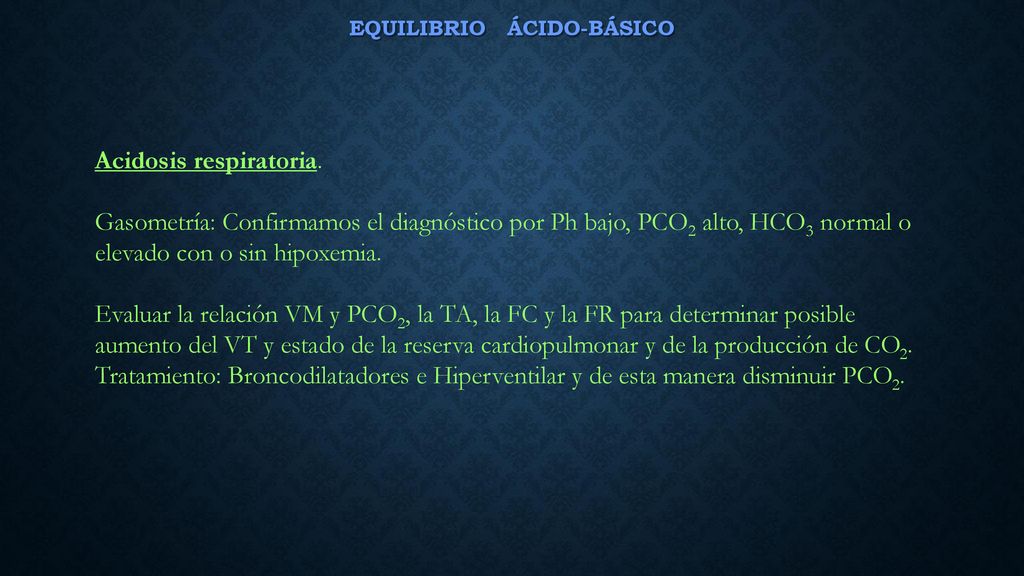 EQUILIBRIO ÁCIDO-BÁSICO

Acidosis respiratoria.

Gasometría: Confirmamos el diagnóstico por Ph bajo, $PCO_2$ alto, $HCO_3$ normal o elevado con o sin hipoxemia.

Evaluar la relación VM y $PCO_2$, la TA, la FC y la FR para determinar posible aumento del VT y estado de la reserva cardiopulmonar y de la producción de $CO_2$. Tratamiento: Broncodilatadores e Hiperventilar y de esta manera disminuir $PCO_2$.